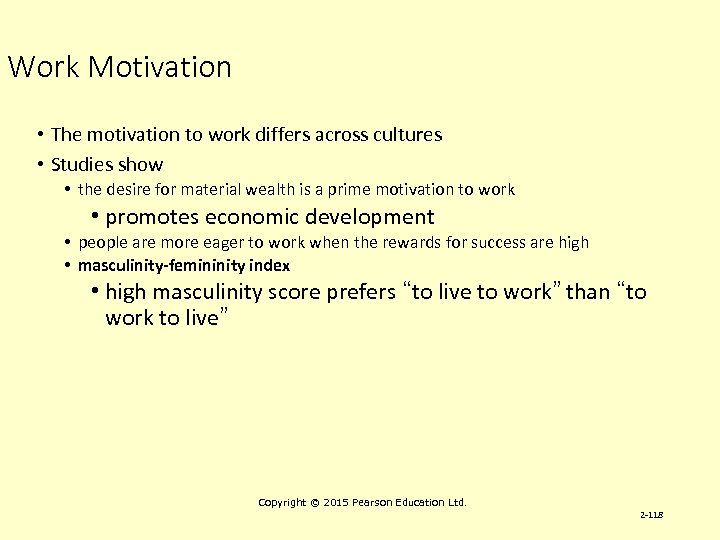 Work Motivation

• The motivation to work differs across cultures
• Studies show
  • the desire for material wealth is a prime motivation to work
    • promotes economic development
  • people are more eager to work when the rewards for success are high
  • masculinity-femininity index
    • high masculinity score prefers “to live to work” than “to work to live”

Copyright © 2015 Pearson Education Ltd.

2-118